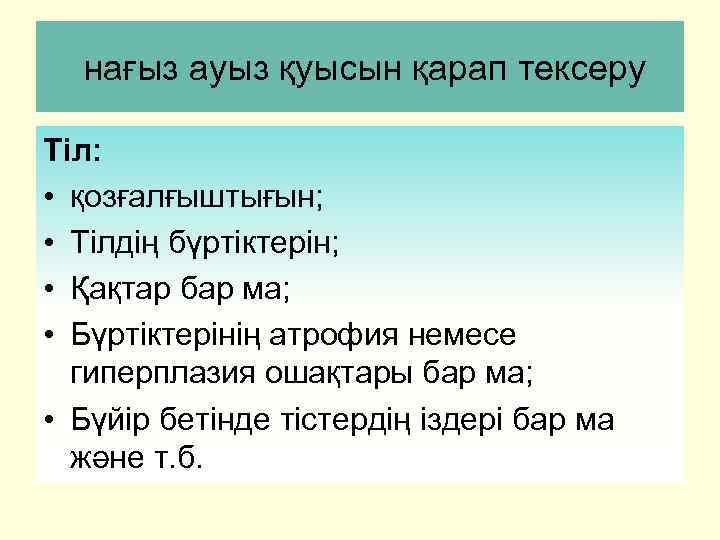 нағыз ауыз қуысын қарап тексеру

Тіл:
• қозғалғыштығын;
• Тілдің бүртіктерін;
• Қақтар бар ма;
• Бүртіктерінің атрофия немесе гиперплазия ошақтары бар ма;
• Бүйір бетінде тістердің іздері бар ма және т.б.